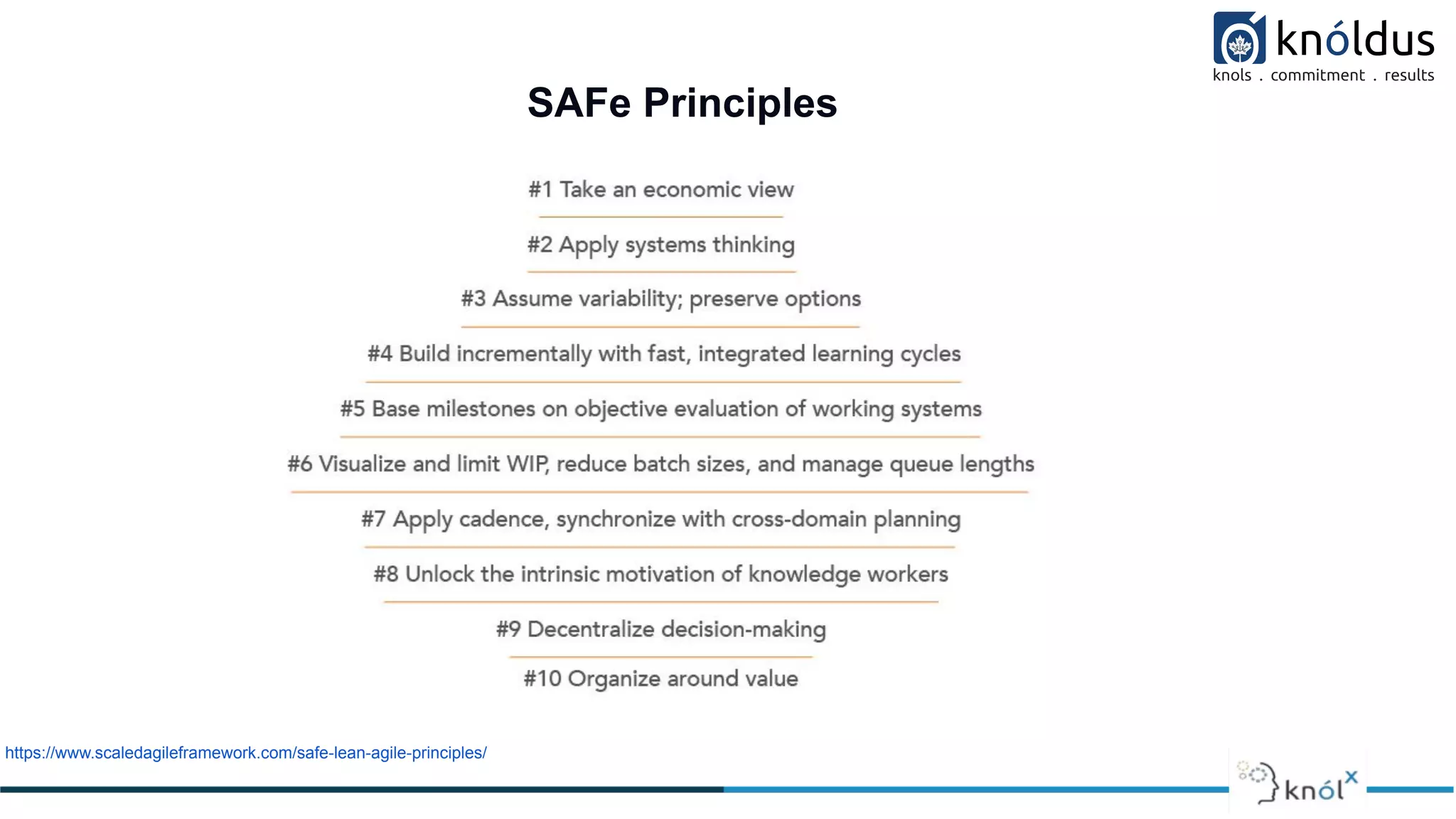 knóldus
knols . commitment . results

SAFe Principles

#1 Take an economic view

#2 Apply systems thinking

#3 Assume variability; preserve options

#4 Build incrementally with fast, integrated learning cycles

#5 Base milestones on objective evaluation of working systems

#6 Visualize and limit WIP, reduce batch sizes, and manage queue lengths

#7 Apply cadence, synchronize with cross-domain planning

#8 Unlock the intrinsic motivation of knowledge workers

#9 Decentralize decision-making

#10 Organize around value

https://www.scaledagileframework.com/safe-lean-agile-principles/

knólx